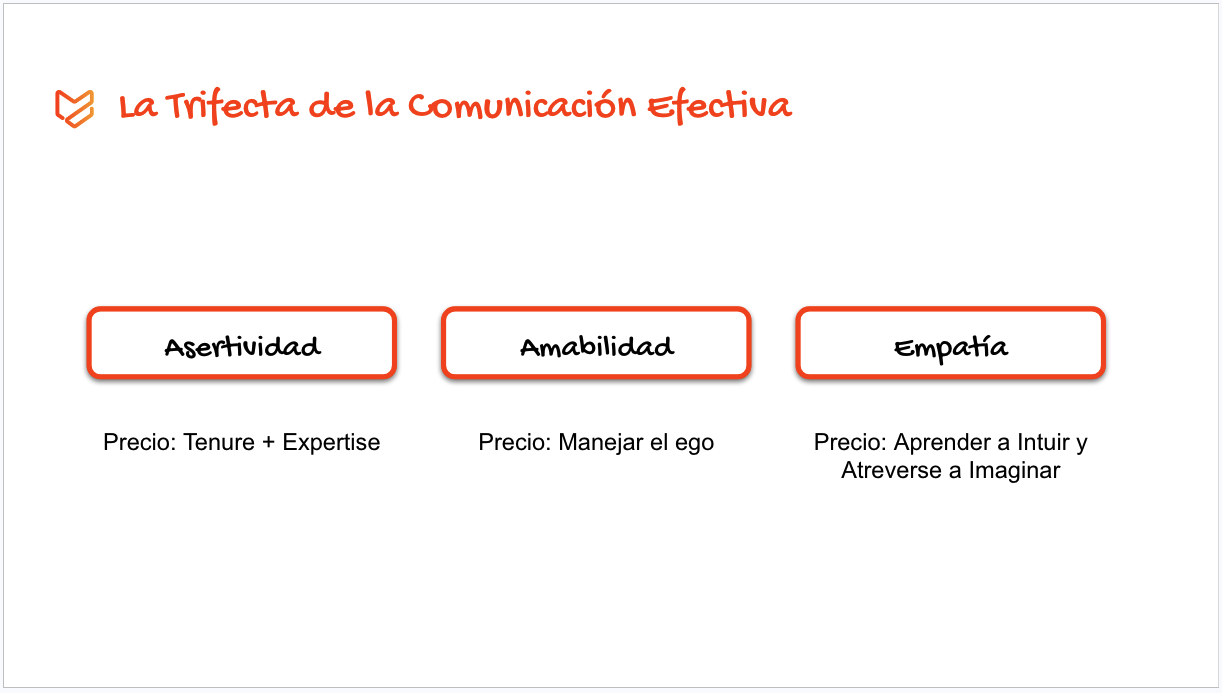 La Trifecta de la Comunicación Efectiva

Asertividad

Precio: Tenure + Expertise

Amabilidad

Precio: Manejar el ego

Empatía

Precio: Aprender a Intuir y Atreverse a Imaginar